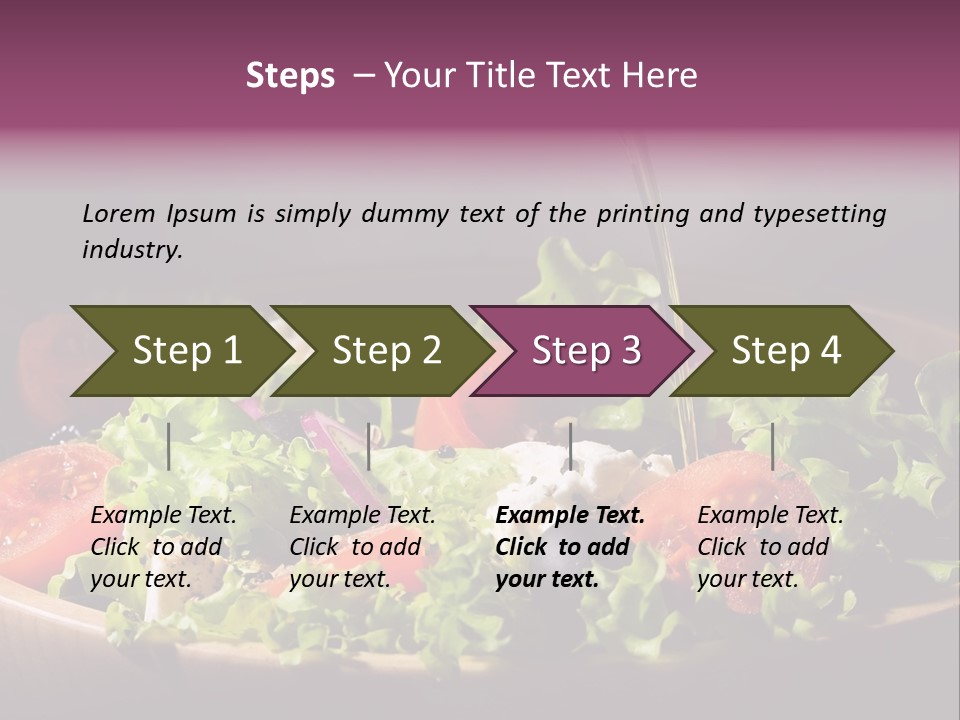 Steps – Your Title Text Here

Lorem Ipsum is simply dummy text of the printing and typesetting industry.

Step 1

Step 2

Step 3

Step 4

Example Text. Click to add your text.

Example Text. Click to add your text.

Example Text. Click to add your text.

Example Text. Click to add your text.